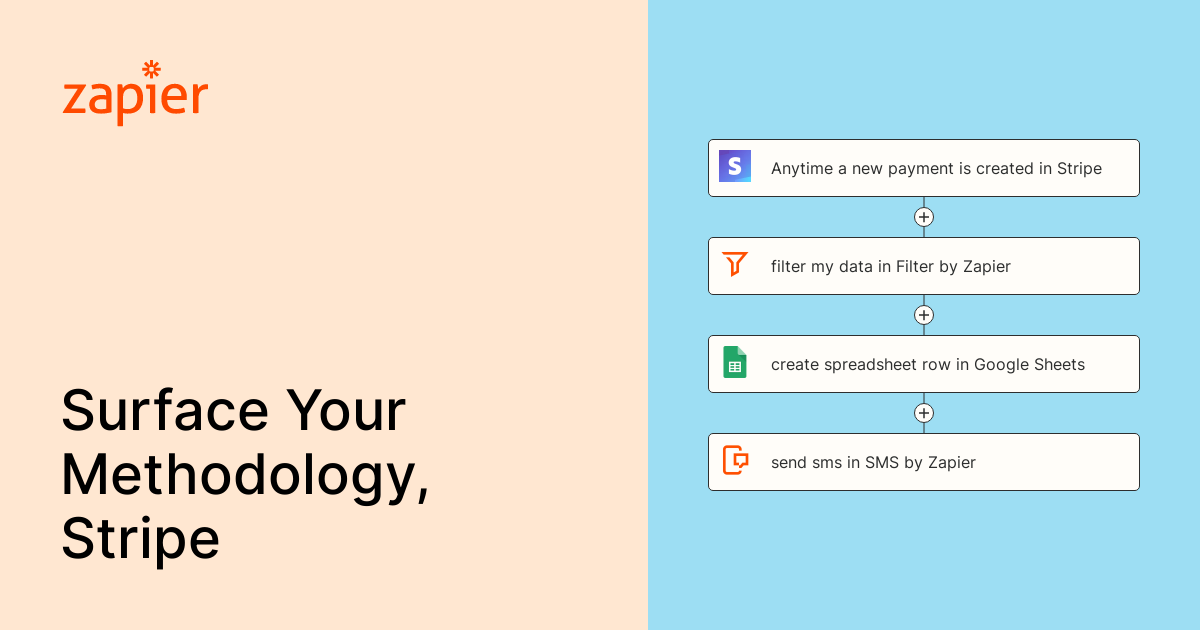 zapier

Surface Your Methodology, Stripe

S Anytime a new payment is created in Stripe

filter my data in Filter by Zapier

create spreadsheet row in Google Sheets

send sms in SMS by Zapier